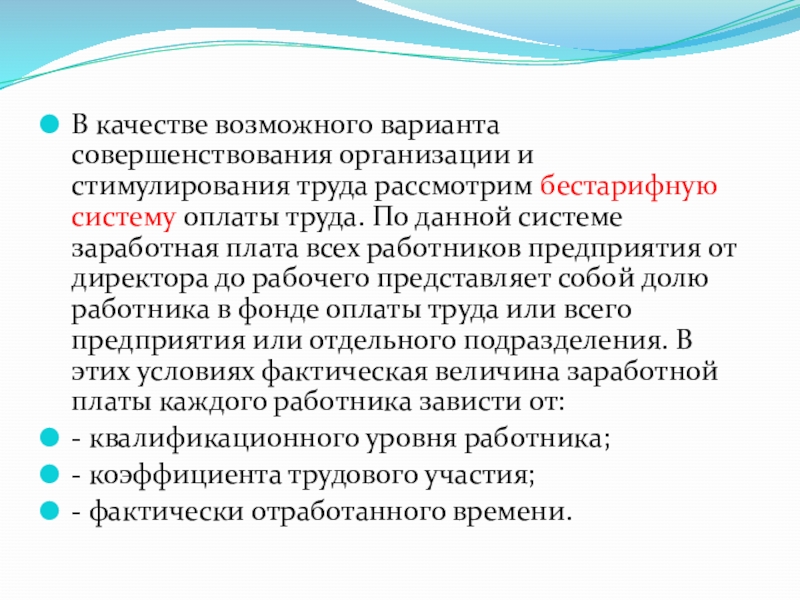 В качестве возможного варианта совершенствования организации и стимулирования труда рассмотрим бестарифную систему оплаты труда. По данной системе заработная плата всех работников предприятия от директора до рабочего представляет собой долю работника в фонде оплаты труда или всего предприятия или отдельного подразделения. В этих условиях фактическая величина заработной платы каждого работника зависти от:

- квалификационного уровня работника;

- коэффициента трудового участия;

- фактически отработанного времени.